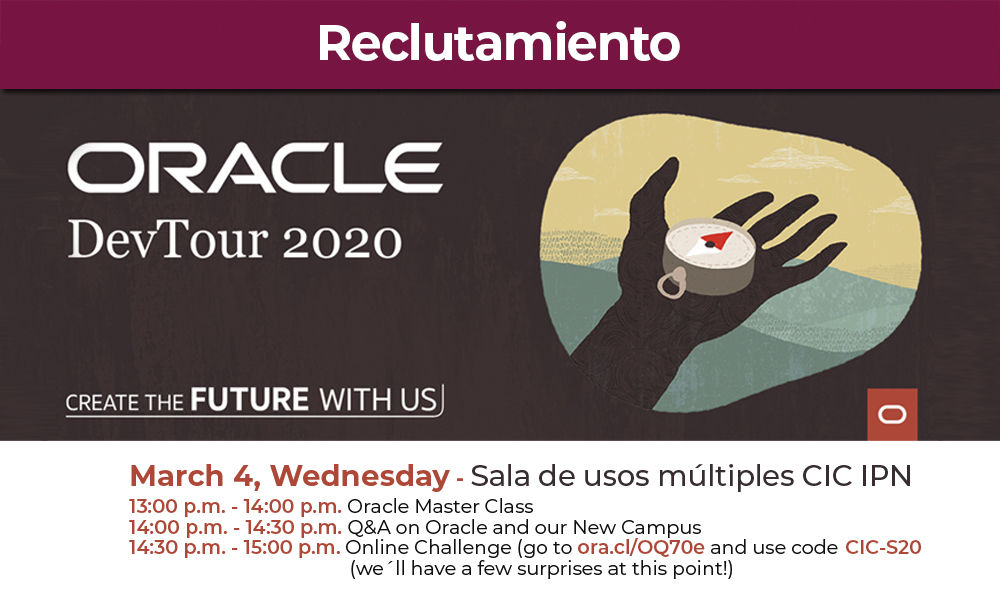 Reclutamiento

ORACLE
DevTour 2020

CREATE THE FUTURE WITH US

March 4, Wednesday - Sala de usos múltiples CIC IPN
13:00 p.m. - 14:00 p.m. Oracle Master Class
14:00 p.m. - 14:30 p.m. Q&A on Oracle and our New Campus
14:30 p.m. - 15:00 p.m. Online Challenge (go to ora.cl/OQ70e and use code CIC-S20 (we´ll have a few surprises at this point!)